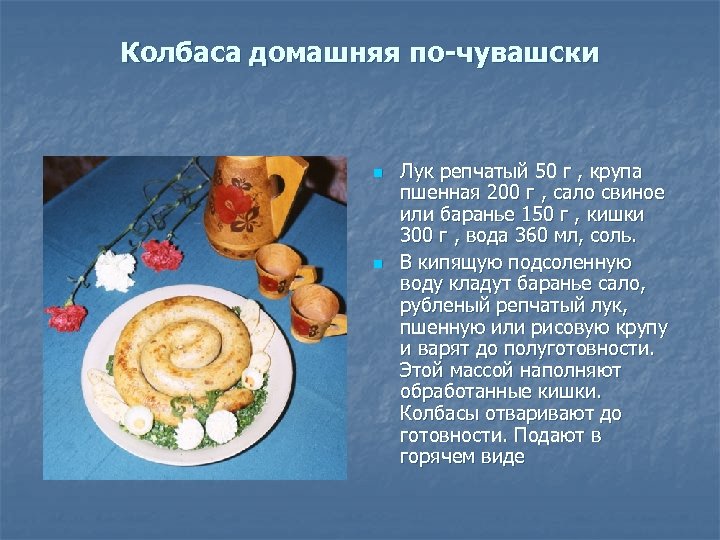 Колбаса домашняя по-чувашски

Лук репчатый 50 г , крупа пшенная 200 г , сало свиное или баранье 150 г , кишки 300 г , вода 360 мл, соль.

В кипящую подсоленную воду кладут баранье сало, рубленый репчатый лук, пшенную или рисовую крупу и варят до полуготовности. Этой массой наполняют обработанные кишки. Колбасы отваривают до готовности. Подают в горячем виде